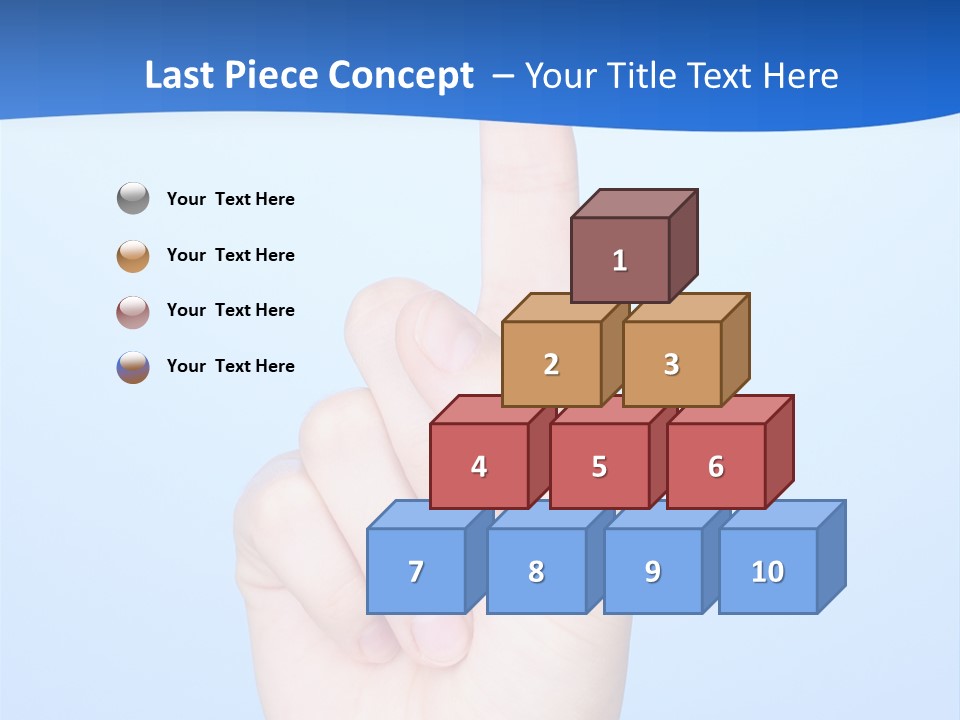 Last Piece Concept – Your Title Text Here

Your Text Here

Your Text Here

Your Text Here

Your Text Here

1

2

3

4

5

6

7

8

9

10